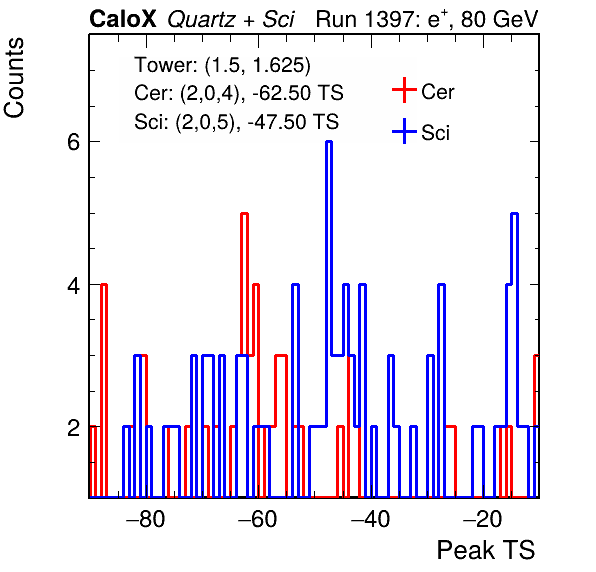 CaloX Quartz + Sci Run 1397: $e^{+}$, 80 GeV

Counts

Tower: (1.5, 1.625)
Cer: (2,0,4), -62.50 TS
Sci: (2,0,5), -47.50 TS

Cer
Sci

6
4
2

−80
−60
−40
−20

Peak TS